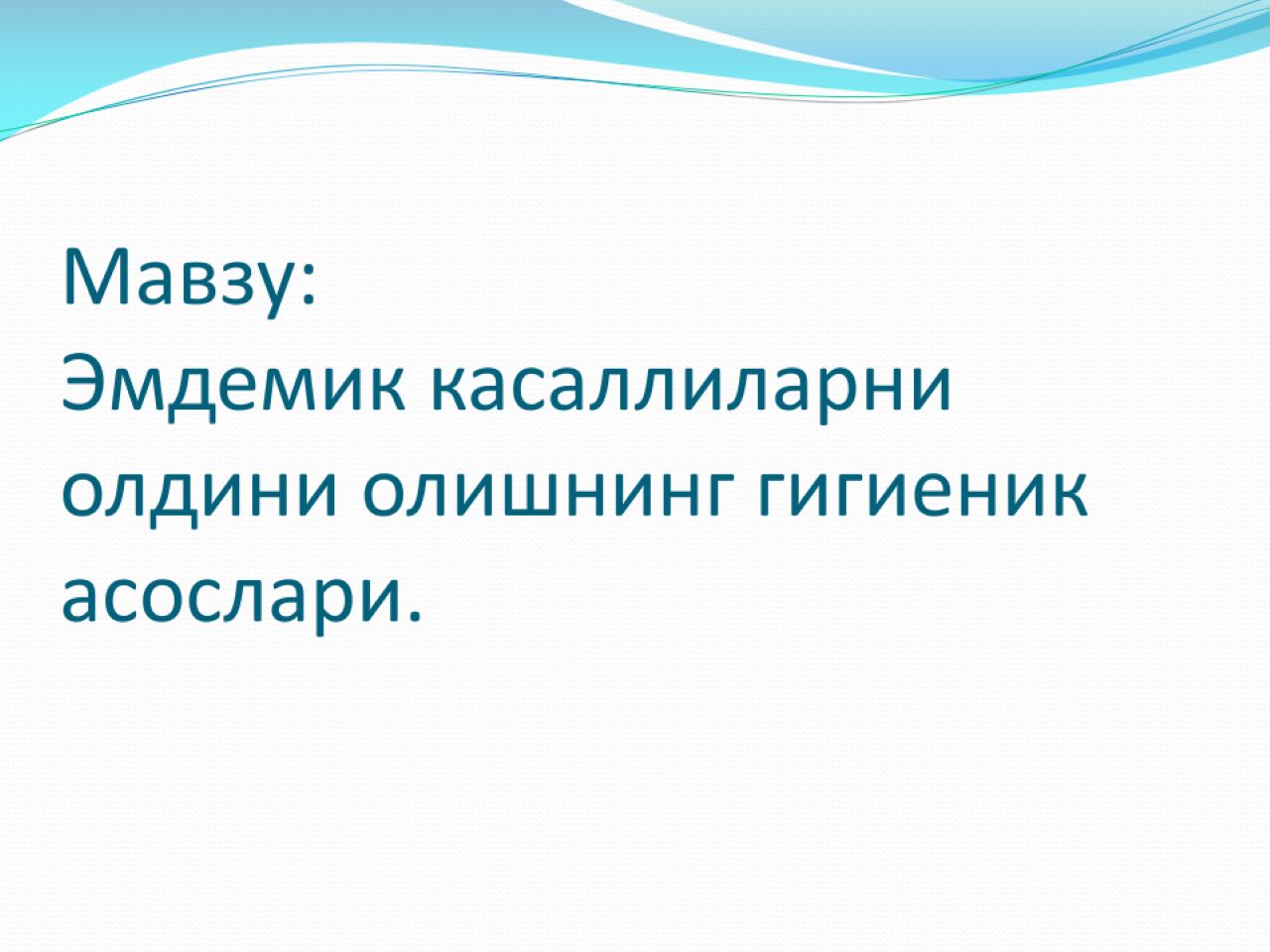 Мавзу:
Эмдемик касаллиларни олдини олишнинг гигиеник асослари.